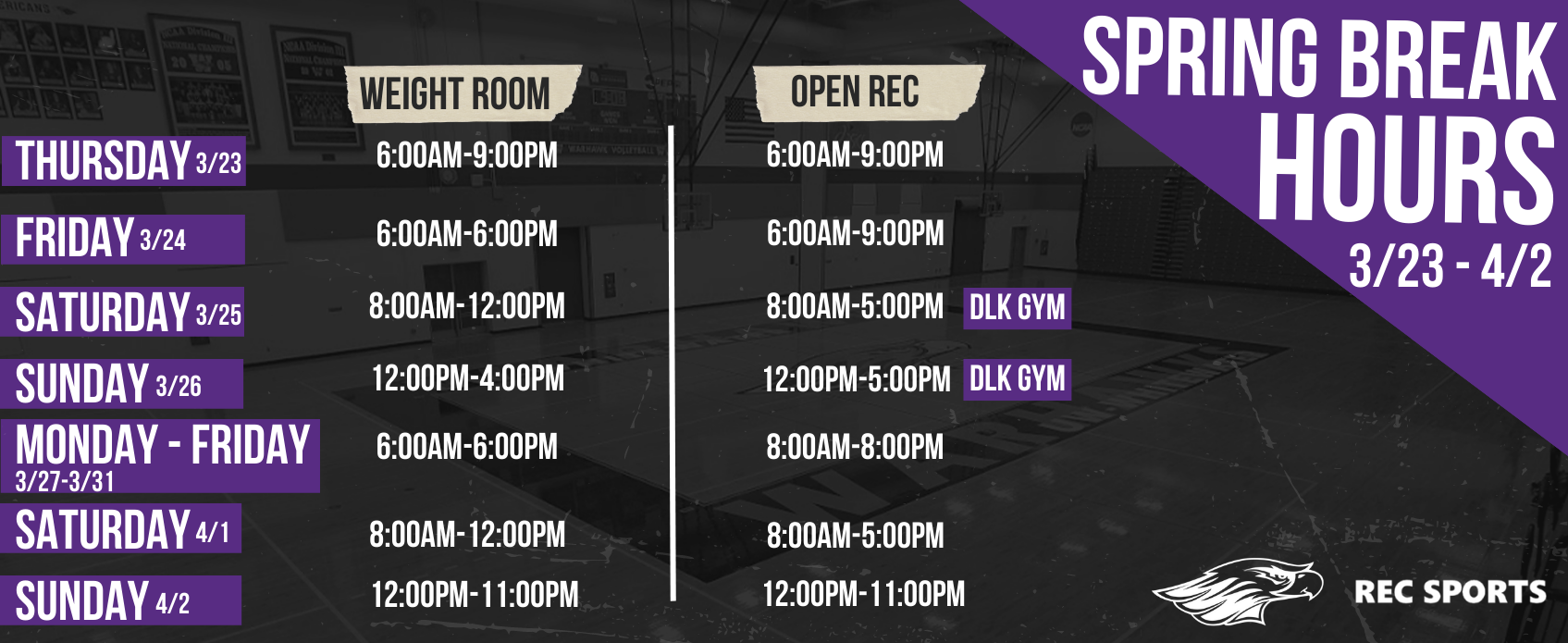 SPRING BREAK HOURS
3/23 - 4/2

| | WEIGHT ROOM | OPEN REC |
|---|---|---|
| THURSDAY 3/23 | 6:00AM-9:00PM | 6:00AM-9:00PM |
| FRIDAY 3/24 | 6:00AM-6:00PM | 6:00AM-9:00PM |
| SATURDAY 3/25 | 8:00AM-12:00PM | 8:00AM-5:00PM DLK GYM |
| SUNDAY 3/26 | 12:00PM-4:00PM | 12:00PM-5:00PM DLK GYM |
| MONDAY - FRIDAY 3/27-3/31 | 6:00AM-6:00PM | 8:00AM-8:00PM |
| SATURDAY 4/1 | 8:00AM-12:00PM | 8:00AM-5:00PM |
| SUNDAY 4/2 | 12:00PM-11:00PM | 12:00PM-11:00PM |

REC SPORTS